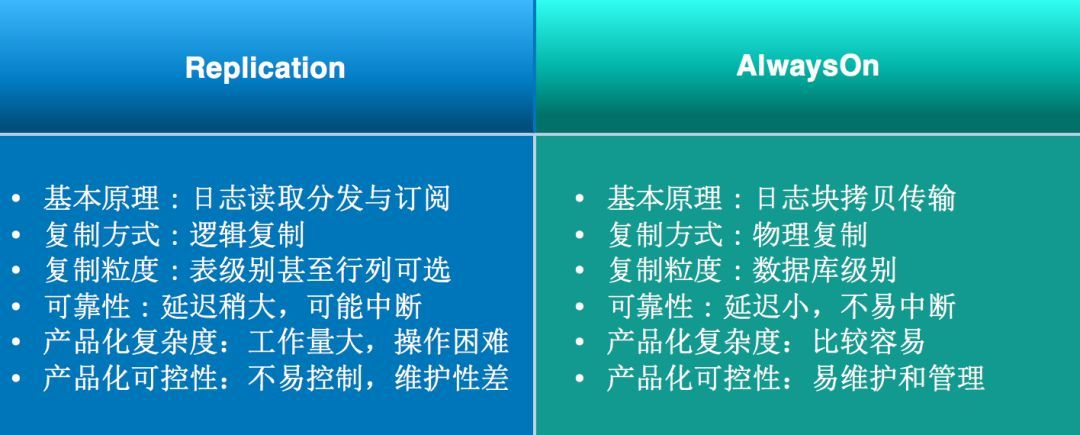 | Replication | AlwaysOn |
|---|---|
| • 基本原理：日志读取分发与订阅<br>• 复制方式：逻辑复制<br>• 复制粒度：表级别甚至行列可选<br>• 可靠性：延迟稍大，可能中断<br>• 产品化复杂度：工作量大，操作困难<br>• 产品化可控性：不易控制，维护性差 | • 基本原理：日志块拷贝传输<br>• 复制方式：物理复制<br>• 复制粒度：数据库级别<br>• 可靠性：延迟小，不易中断<br>• 产品化复杂度：比较容易<br>• 产品化可控性：易维护和管理 |